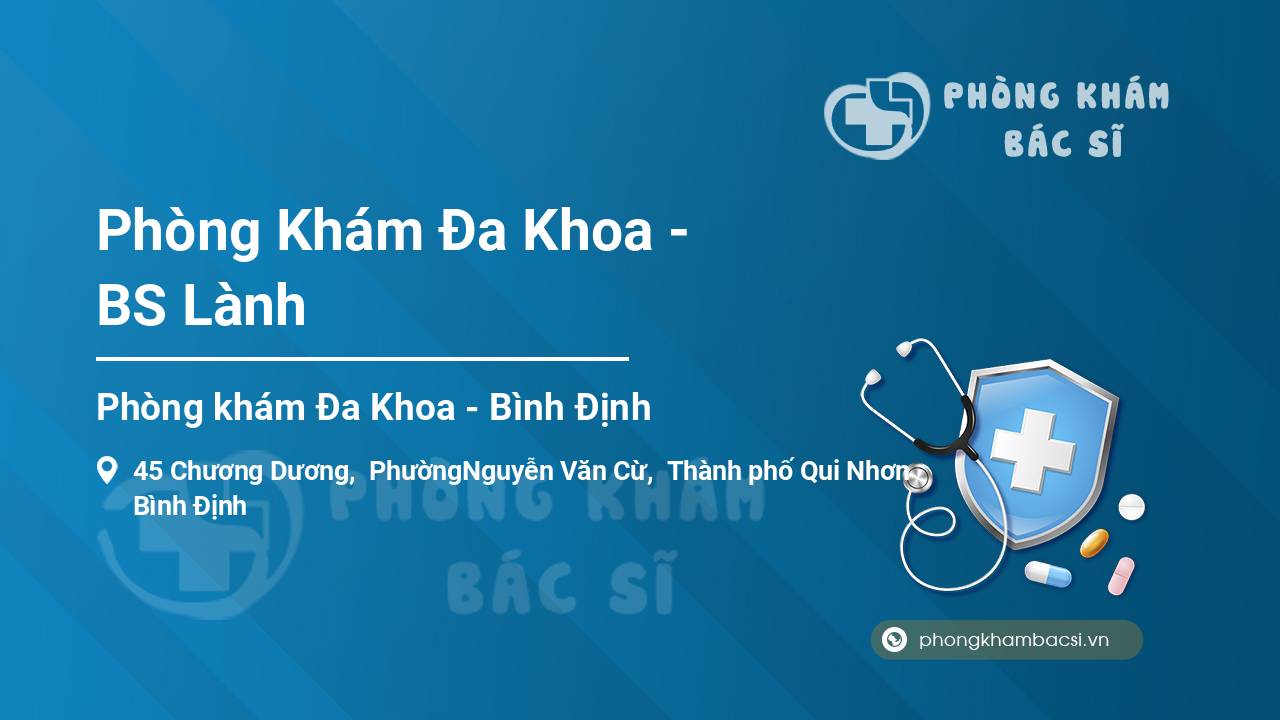 PHÒNG KHÁM BÁC SĨ

Phòng Khám Đa Khoa - BS Lành

Phòng khám Đa Khoa - Bình Định

45 Chương Dương, PhườngNguyễn Văn Cừ, Thành phố Qui Nhơn, Bình Định

PHÒNG KHÁM BÁC SĨ

phongkhambacsi.vn